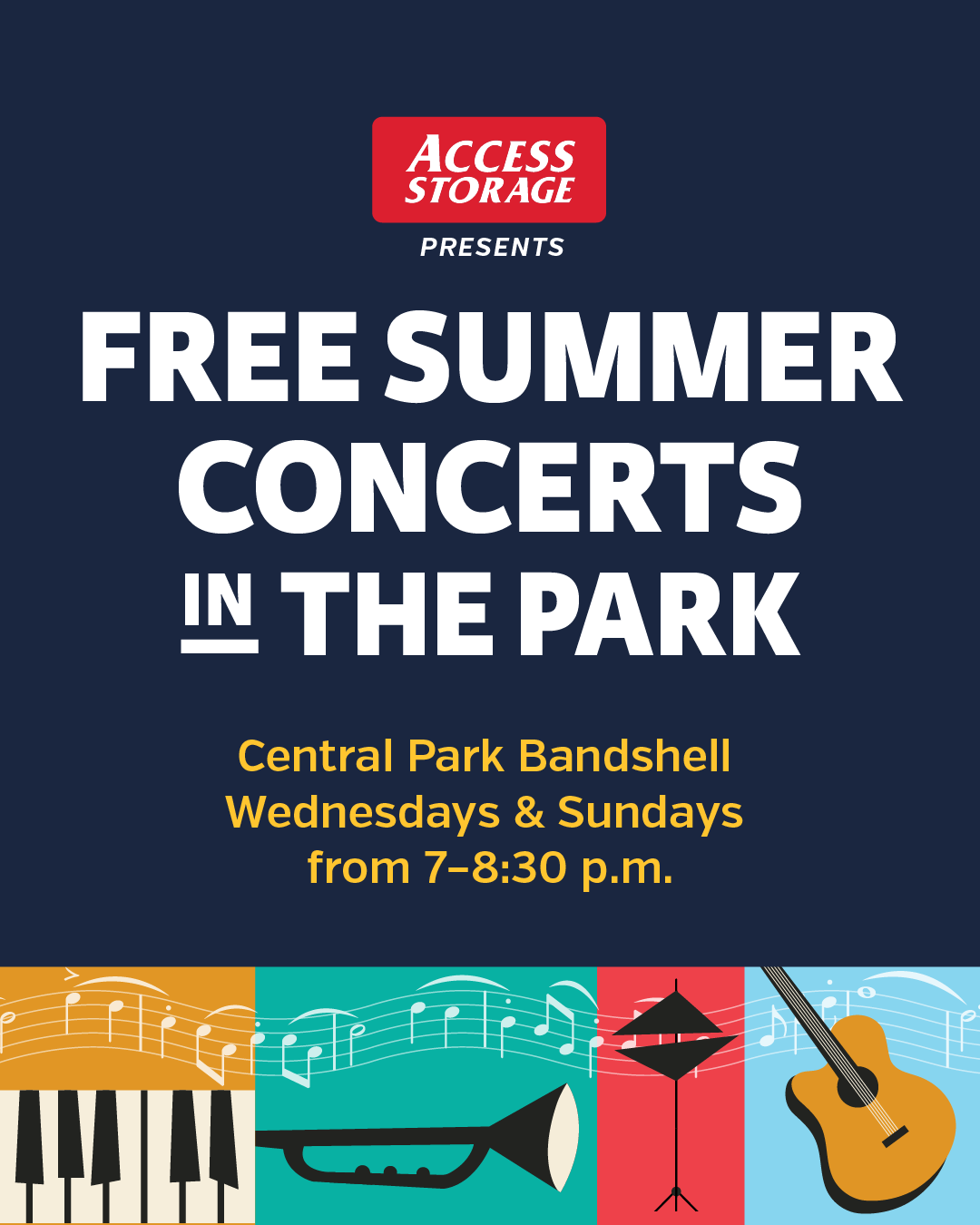 ACCESS STORAGE
PRESENTS

FREE SUMMER CONCERTS IN THE PARK

Central Park Bandshell
Wednesdays & Sundays
from 7–8:30 p.m.